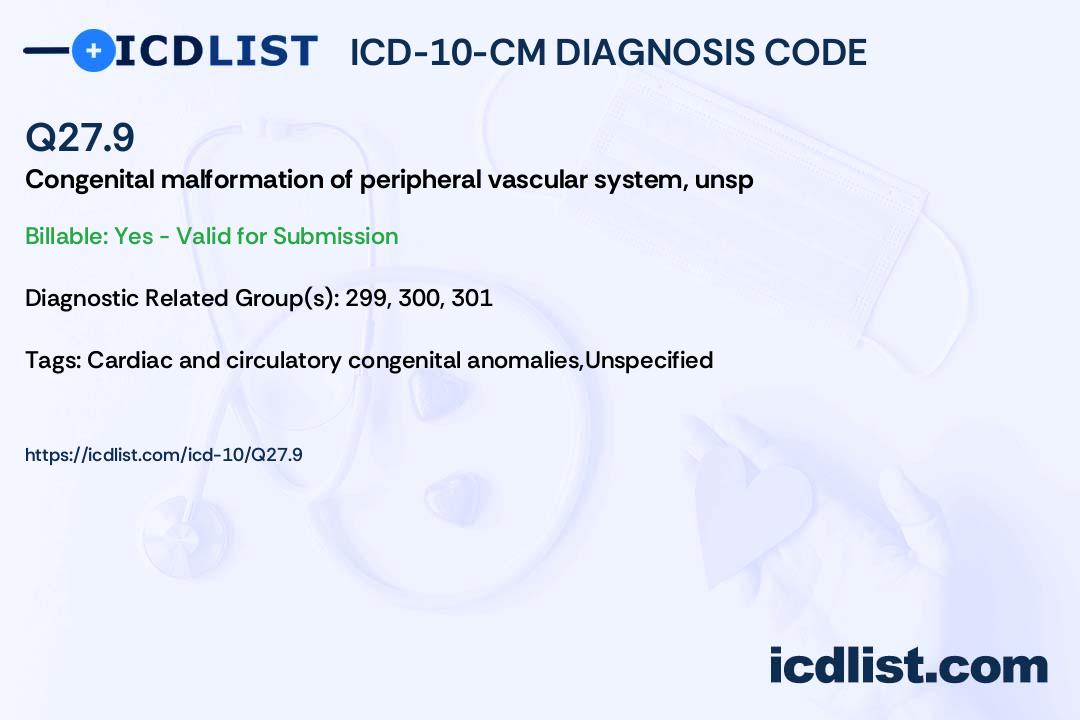 ICDLIST ICD-10-CM DIAGNOSIS CODE

Q27.9

Congenital malformation of peripheral vascular system, unsp

Billable: Yes - Valid for Submission

Diagnostic Related Group(s): 299, 300, 301

Tags: Cardiac and circulatory congenital anomalies,Unspecified

https://icdlist.com/icd-10/Q27.9

icdlist.com